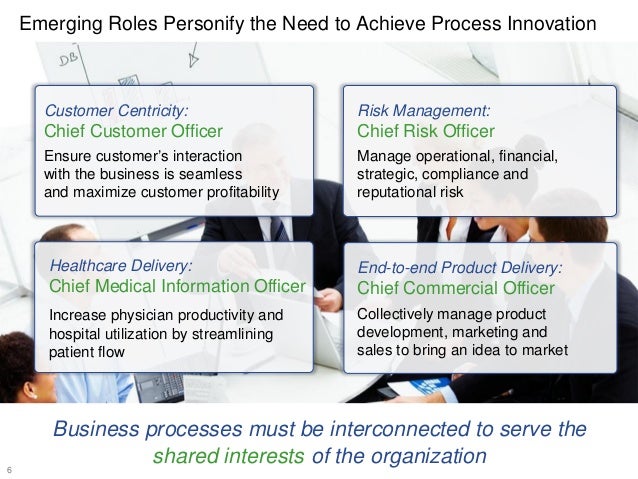 Emerging Roles Personify the Need to Achieve Process Innovation

DB

Customer Centricity:
Chief Customer Officer
Ensure customer's interaction with the business is seamless and maximize customer profitability

Risk Management:
Chief Risk Officer
Manage operational, financial, strategic, compliance and reputational risk

Healthcare Delivery:
Chief Medical Information Officer
Increase physician productivity and hospital utilization by streamlining patient flow

End-to-end Product Delivery:
Chief Commercial Officer
Collectively manage product development, marketing and sales to bring an idea to market

Business processes must be interconnected to serve the shared interests of the organization

6